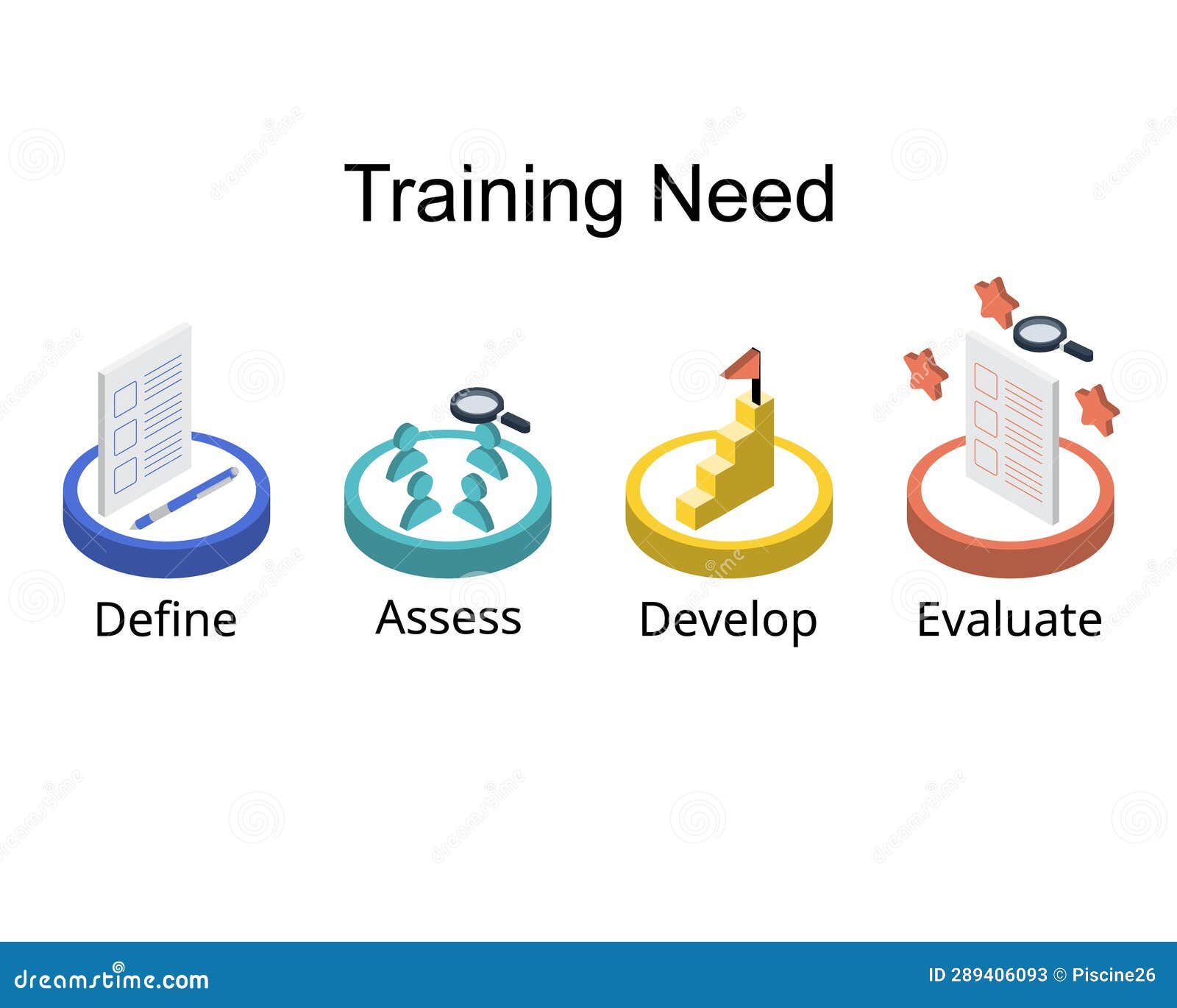 Training Need

Define

Assess

Develop

Evaluate

dreamstime.com

ID 289406093 © Piscine26